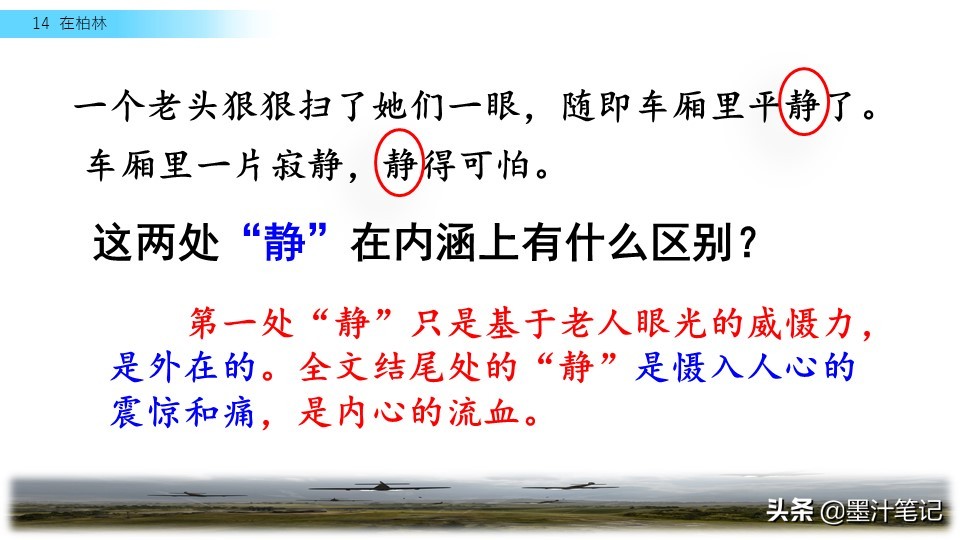 14 在柏林

一个老头狠狠扫了她们一眼，随即车厢里平静了。

车厢里一片寂静，静得可怕。

这两处“静”在内涵上有什么区别？

第一处“静”只是基于老人眼光的威慑力，是外在的。全文结尾处的“静”是慑入人心的震惊和痛，是内心的流血。

头条 @墨汁笔记